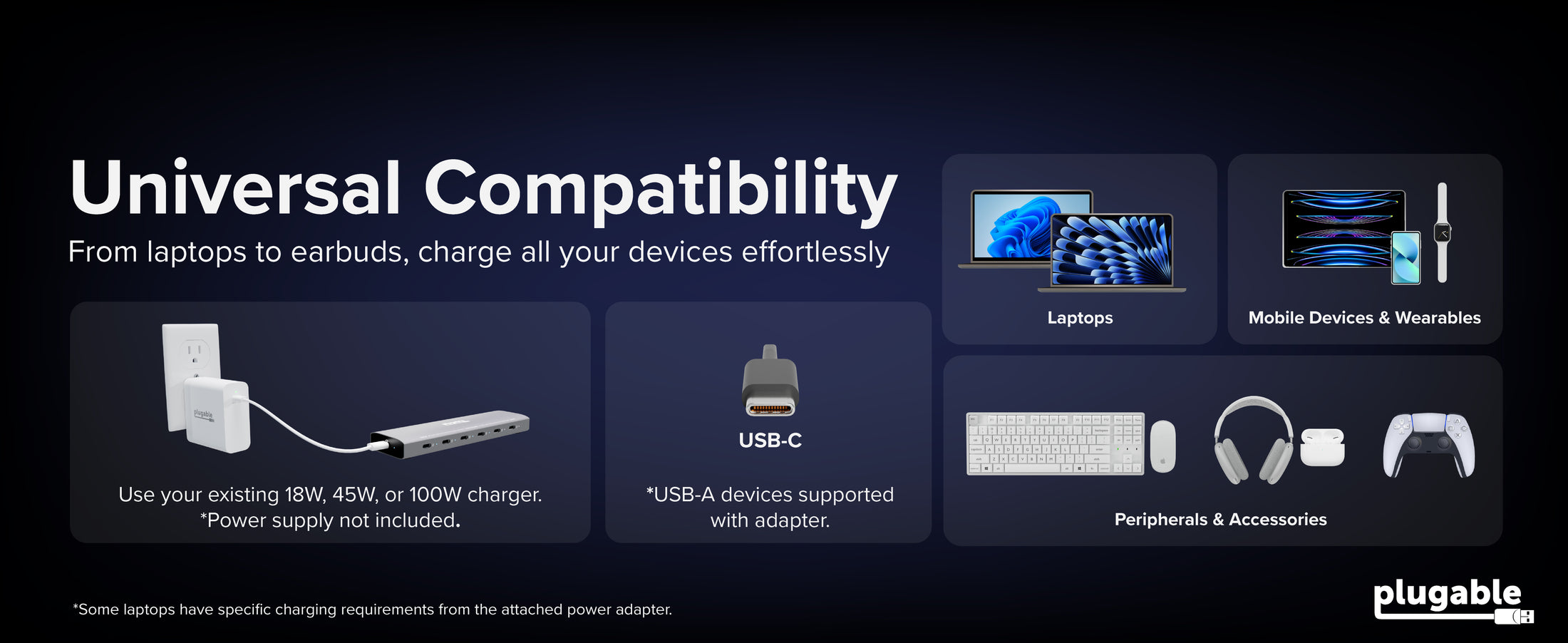 Universal Compatibility
From laptops to earbuds, charge all your devices effortlessly

plugable

Use your existing 18W, 45W, or 100W charger.
*Power supply not included.

USB-C
*USB-A devices supported with adapter.

Laptops

Mobile Devices & Wearables

Peripherals & Accessories

*Some laptops have specific charging requirements from the attached power adapter.

plugable